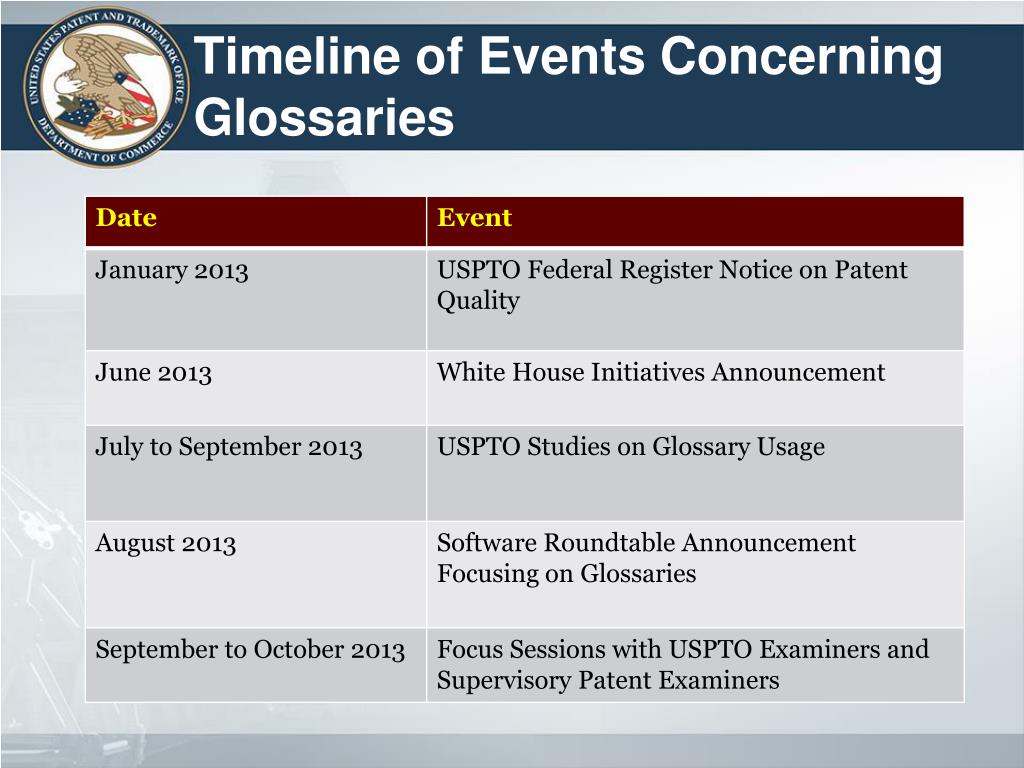 UNITED STATES PATENT AND TRADEMARK OFFICE DEPARTMENT OF COMMERCE

Timeline of Events Concerning Glossaries

| Date | Event |
|---|---|
| January 2013 | USPTO Federal Register Notice on Patent Quality |
| June 2013 | White House Initiatives Announcement |
| July to September 2013 | USPTO Studies on Glossary Usage |
| August 2013 | Software Roundtable Announcement Focusing on Glossaries |
| September to October 2013 | Focus Sessions with USPTO Examiners and Supervisory Patent Examiners |